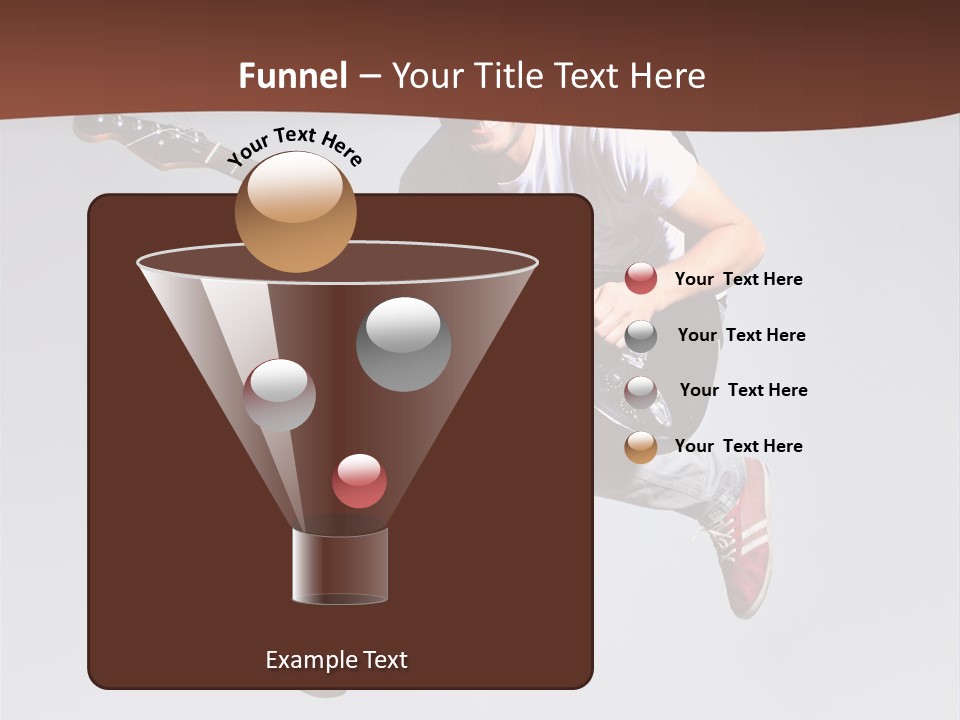 Funnel – Your Title Text Here

Your Text Here

Your Text Here

Your Text Here

Your Text Here

Your Text Here

Example Text